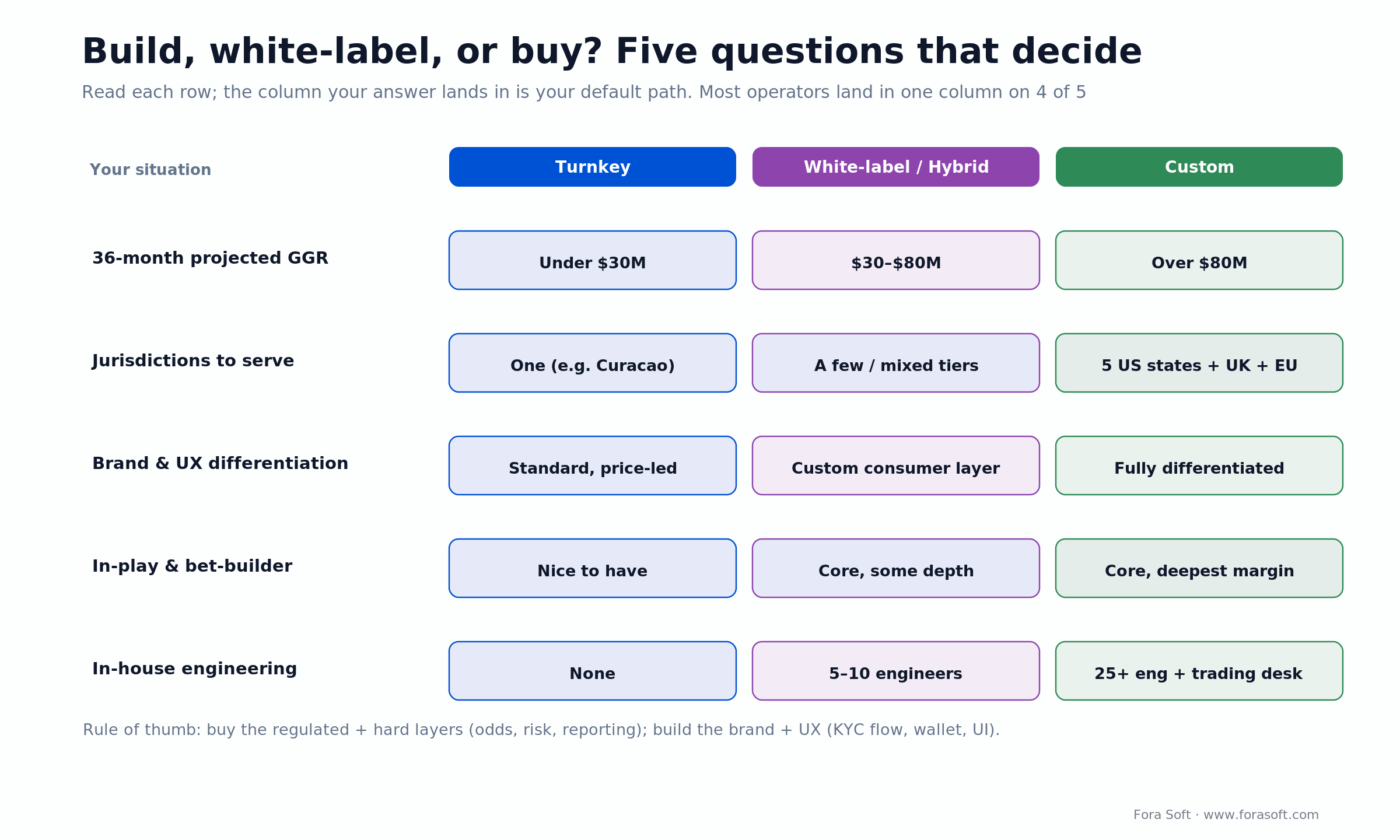 Build, white-label, or buy? Five questions that decide

Read each row; the column your answer lands in is your default path. Most operators land in one column on 4 of 5

| Your situation | Turnkey | White-label / Hybrid | Custom |
|---|---|---|---|
| 36-month projected GGR | Under \$30M | \$30–\$80M | Over \$80M |
| Jurisdictions to serve | One (e.g. Curacao) | A few / mixed tiers | 5 US states + UK + EU |
| Brand & UX differentiation | Standard, price-led | Custom consumer layer | Fully differentiated |
| In-play & bet-builder | Nice to have | Core, some depth | Core, deepest margin |
| In-house engineering | None | 5–10 engineers | 25+ eng + trading desk |

Rule of thumb: buy the regulated + hard layers (odds, risk, reporting); build the brand + UX (KYC flow, wallet, UI).

Fora Soft · www.forasoft.com